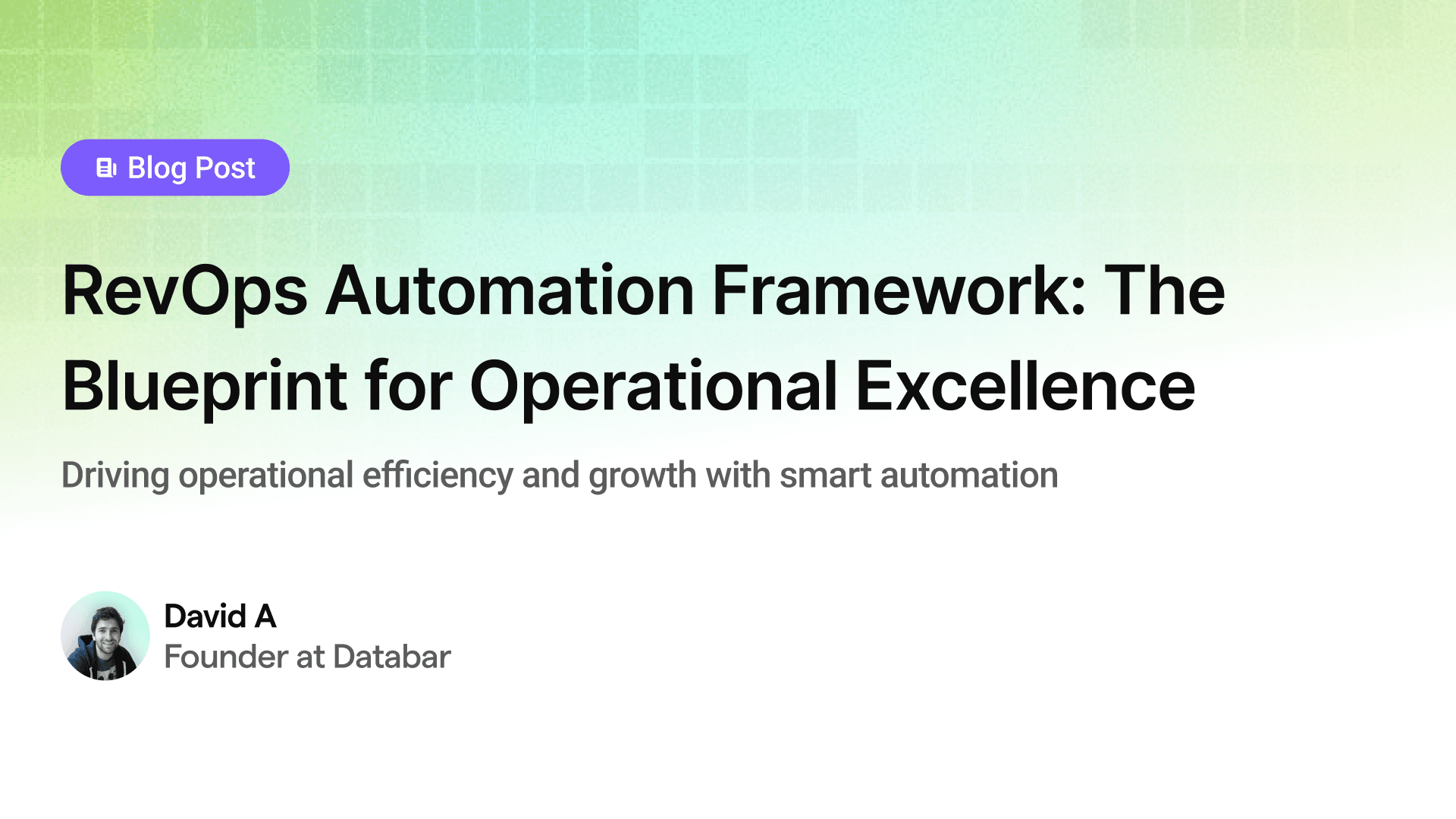 Blog Post

RevOps Automation Framework: The Blueprint for Operational Excellence

Driving operational efficiency and growth with smart automation

David A
Founder at Databar